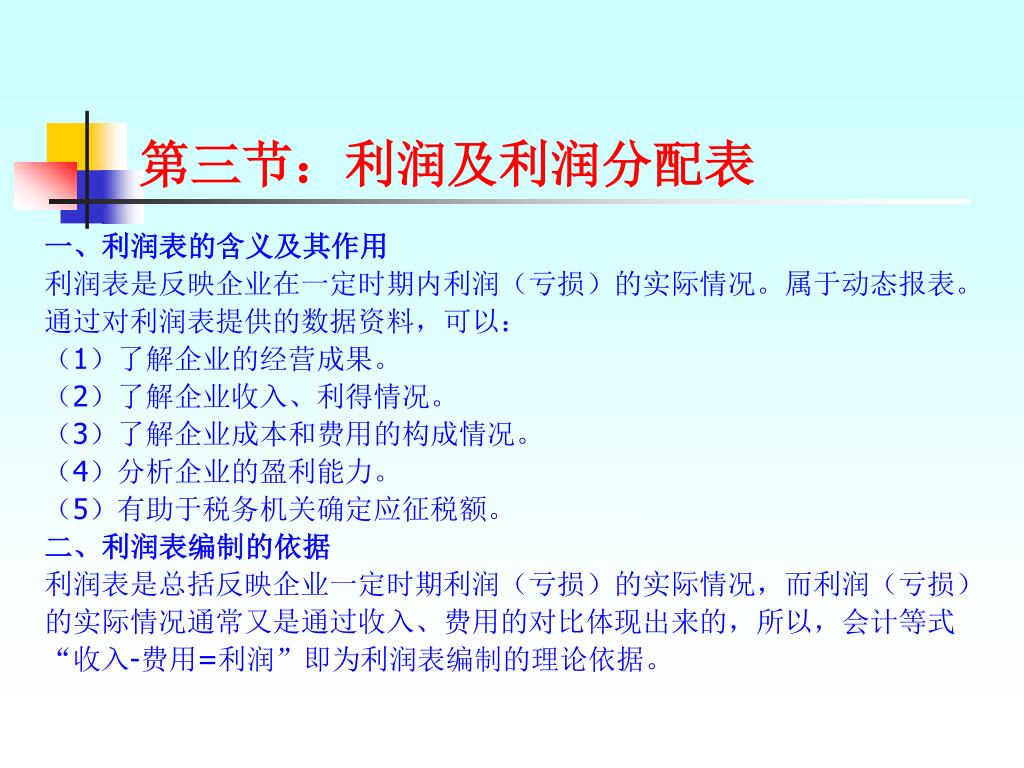 第三节：利润及利润分配表

一、利润表的含义及其作用
利润表是反映企业在一定时期内利润（亏损）的实际情况。属于动态报表。通过对利润表提供的数据资料，可以：
（1）了解企业的经营成果。
（2）了解企业收入、利得情况。
（3）了解企业成本和费用的构成情况。
（4）分析企业的盈利能力。
（5）有助于税务机关确定应征税额。
二、利润表编制的依据
利润表是总括反映企业一定时期利润（亏损）的实际情况，而利润（亏损）的实际情况通常又是通过收入、费用的对比体现出来的，所以，会计等式“收入-费用=利润”即为利润表编制的理论依据。